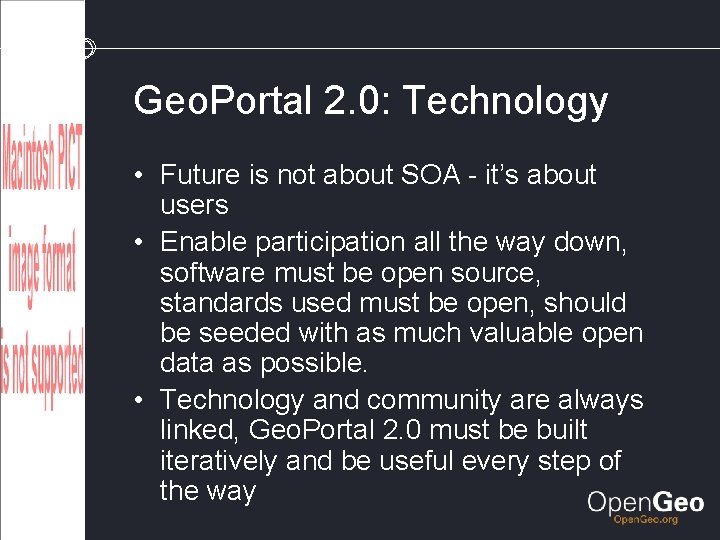 Macintosh PICT
image format
is not supported

GeoPortal 2.0: Technology

• Future is not about SOA - it's about users
• Enable participation all the way down, software must be open source, standards used must be open, should be seeded with as much valuable open data as possible.
• Technology and community are always linked, GeoPortal 2.0 must be built iteratively and be useful every step of the way

OpenGeo
OpenGeo.org